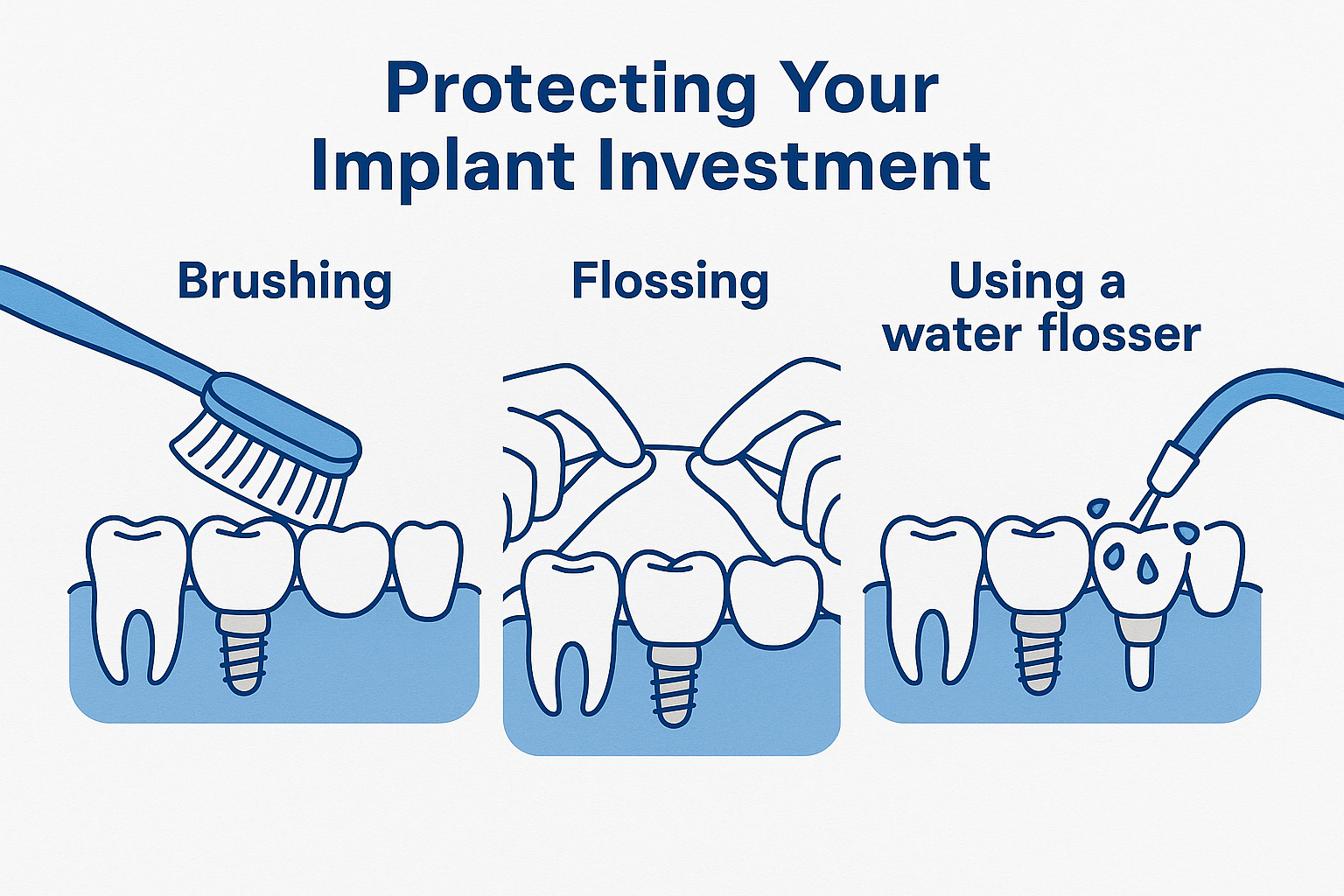 Protecting Your Implant Investment

Brushing

Flossing

Using a water flosser